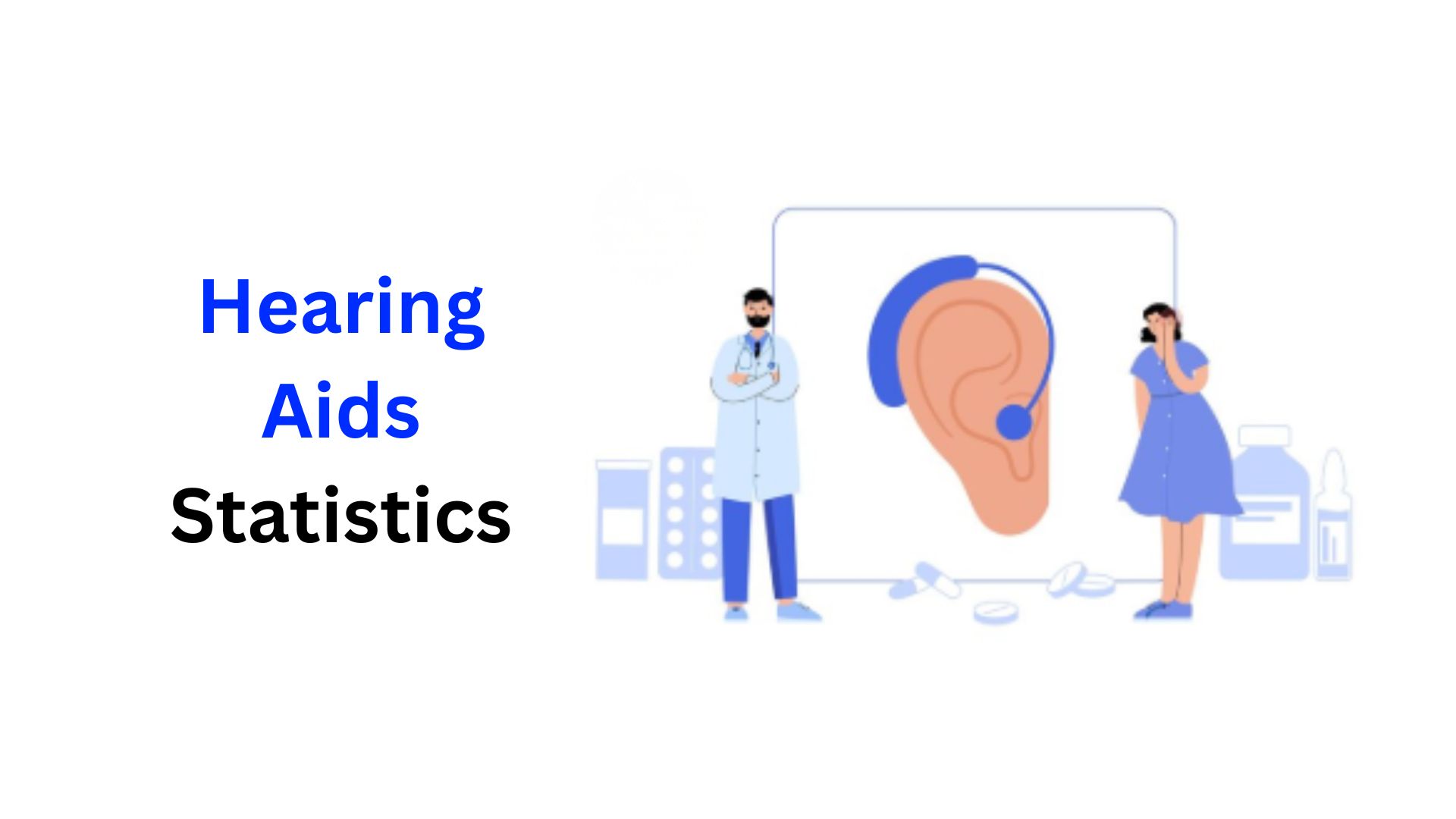 Hearing Aids Statistics